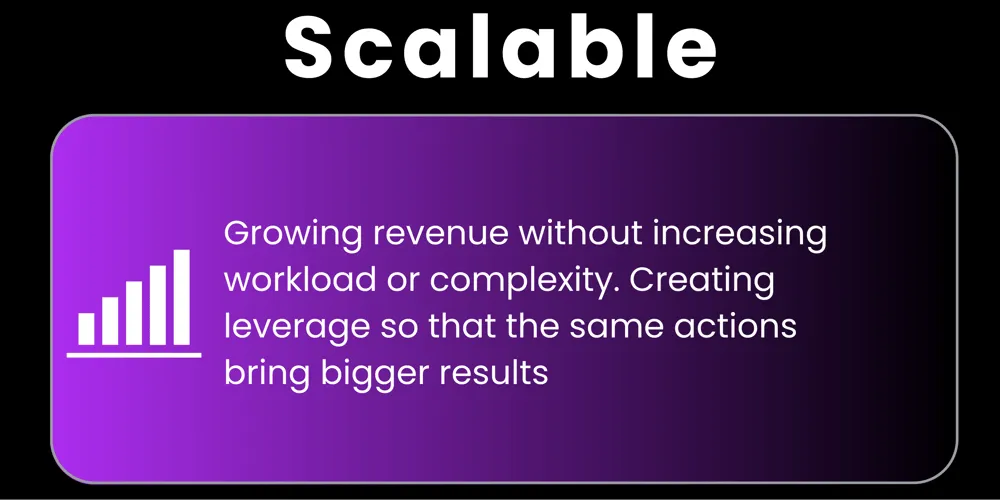 Scalable

Growing revenue without increasing workload or complexity. Creating leverage so that the same actions bring bigger results